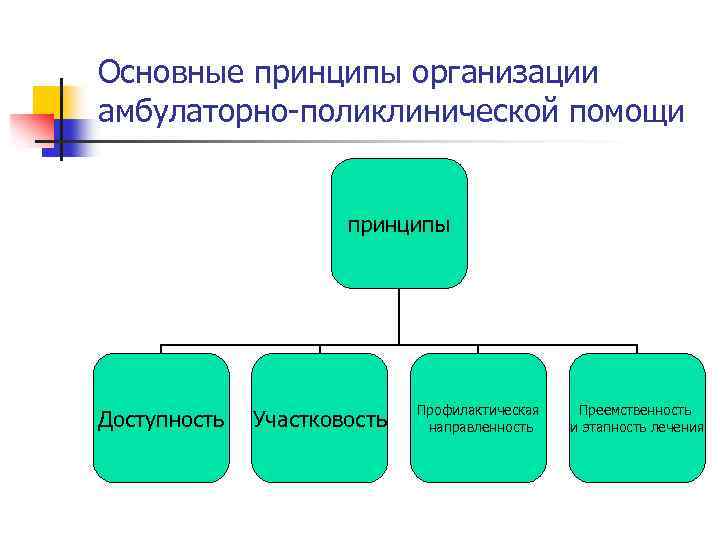 Основные принципы организации амбулаторно-поликлинической помощи

принципы

Доступность

Участковость

Профилактическая направленность

Преемственность и этапность лечения